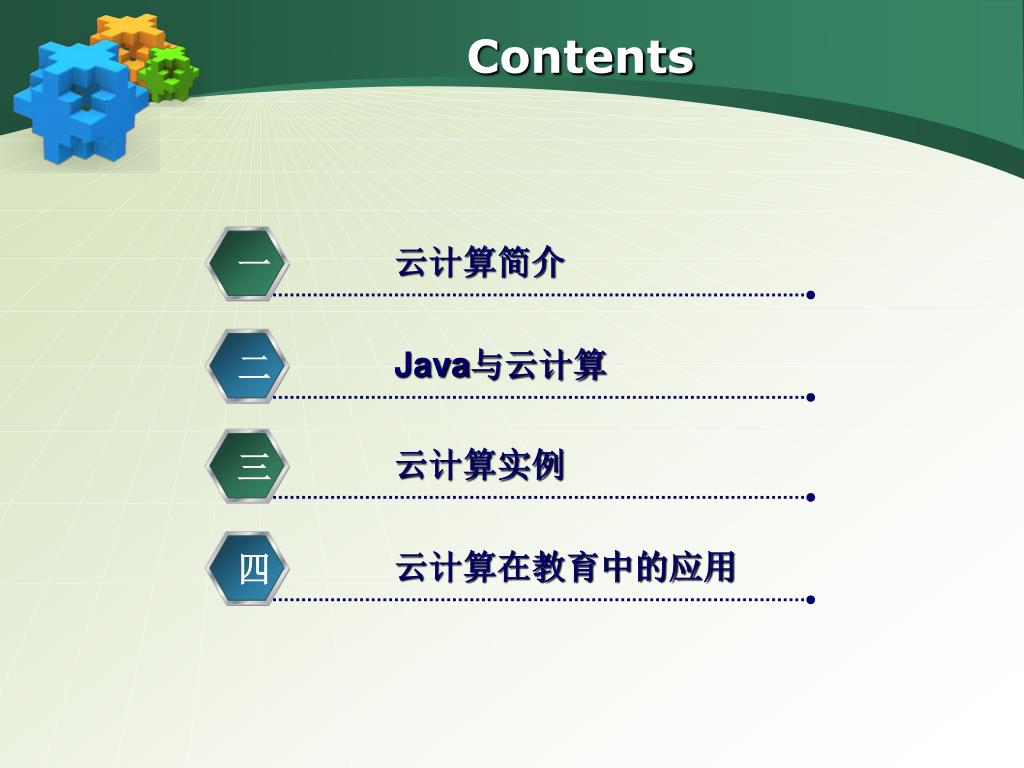 Contents

一 云计算简介

二 Java与云计算

三 云计算实例

四 云计算在教育中的应用